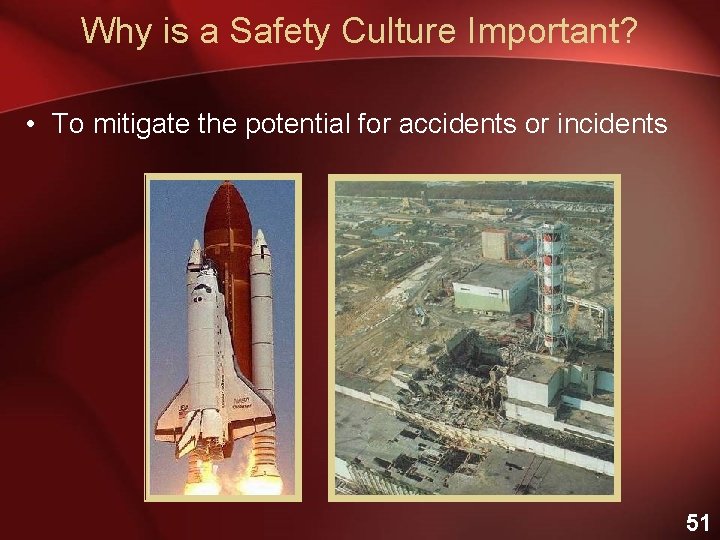 Why is a Safety Culture Important?

• To mitigate the potential for accidents or incidents

51